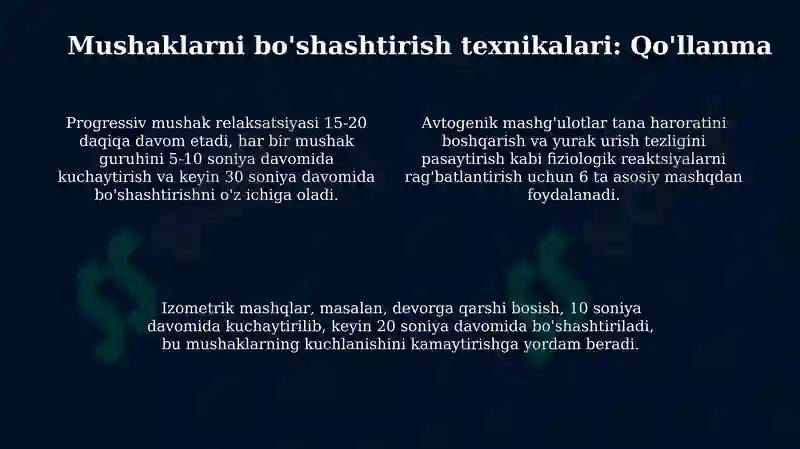 Mushaklarni bo'shashtirish texnikalari: Qo'llanma

Progressiv mushak relaksatsiyasi 15-20 daqiqa davom etadi, har bir mushak guruhini 5-10 soniya davomida kuchaytirish va keyin 30 soniya davomida bo'shashtirishni o'z ichiga oladi.

Avtogenik mashg'ulotlar tana haroratini boshqarish va yurak urish tezligini pasaytirish kabi fiziologik reaktsiyalarni rag'batlantirish uchun 6 ta asosiy mashqdan foydalanadi.

Izometrik mashqlar, masalan, devorga qarshi bosish, 10 soniya davomida kuchaytirilib, keyin 20 soniya davomida bo'shashtiriladi, bu mushaklarning kuchlanishini kamaytirishga yordam beradi.